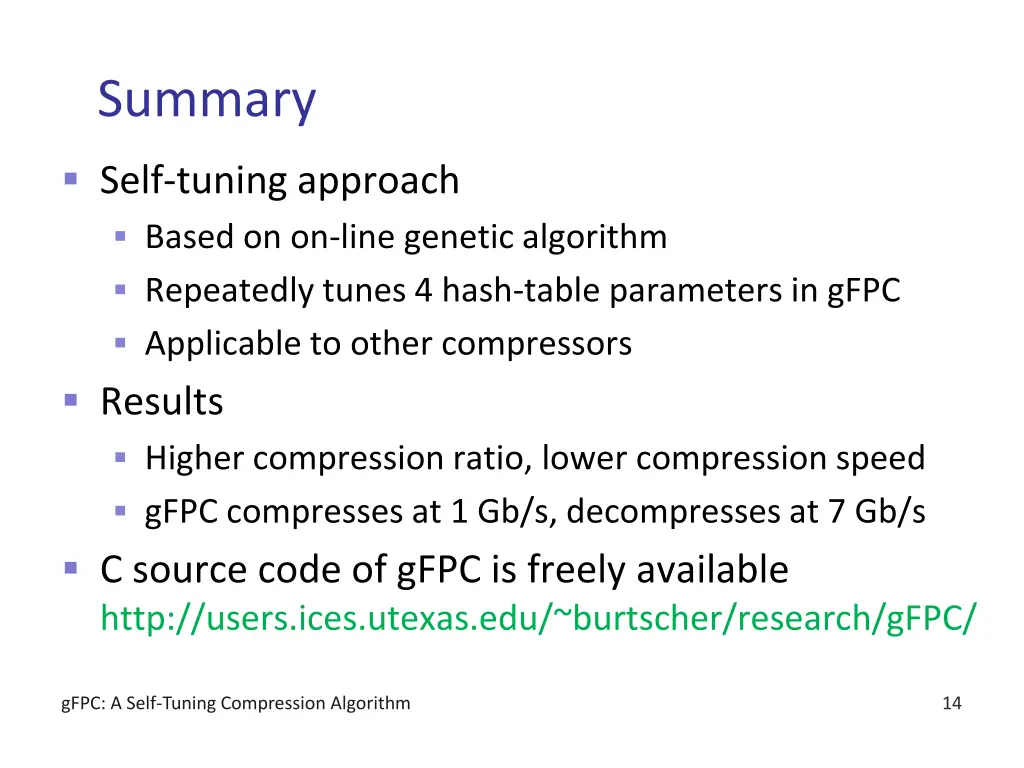 Summary

Self-tuning approach

Based on on-line genetic algorithm

Repeatedly tunes 4 hash-table parameters in gFPC

Applicable to other compressors

Results

Higher compression ratio, lower compression speed

gFPC compresses at 1 Gb/s, decompresses at 7 Gb/s

C source code of gFPC is freely available
http://users.ices.utexas.edu/~burtscher/research/gFPC/

gFPC: A Self-Tuning Compression Algorithm

14